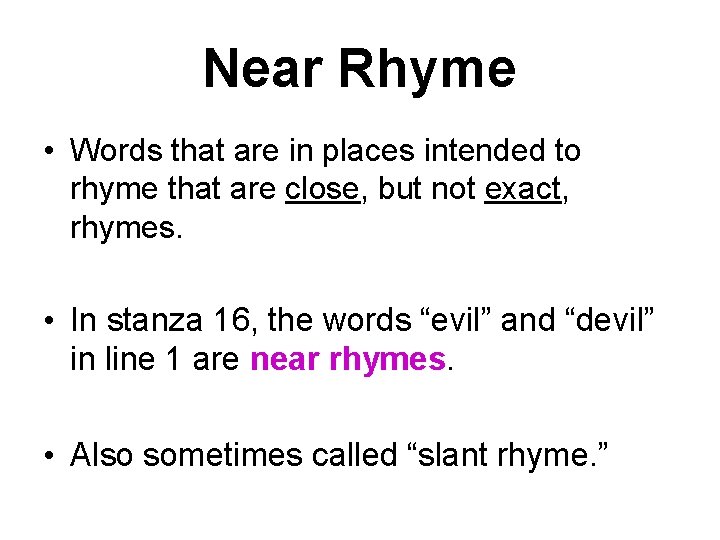 Near Rhyme

• Words that are in places intended to rhyme that are close, but not exact, rhymes.

• In stanza 16, the words “evil” and “devil” in line 1 are near rhymes.

• Also sometimes called “slant rhyme.”